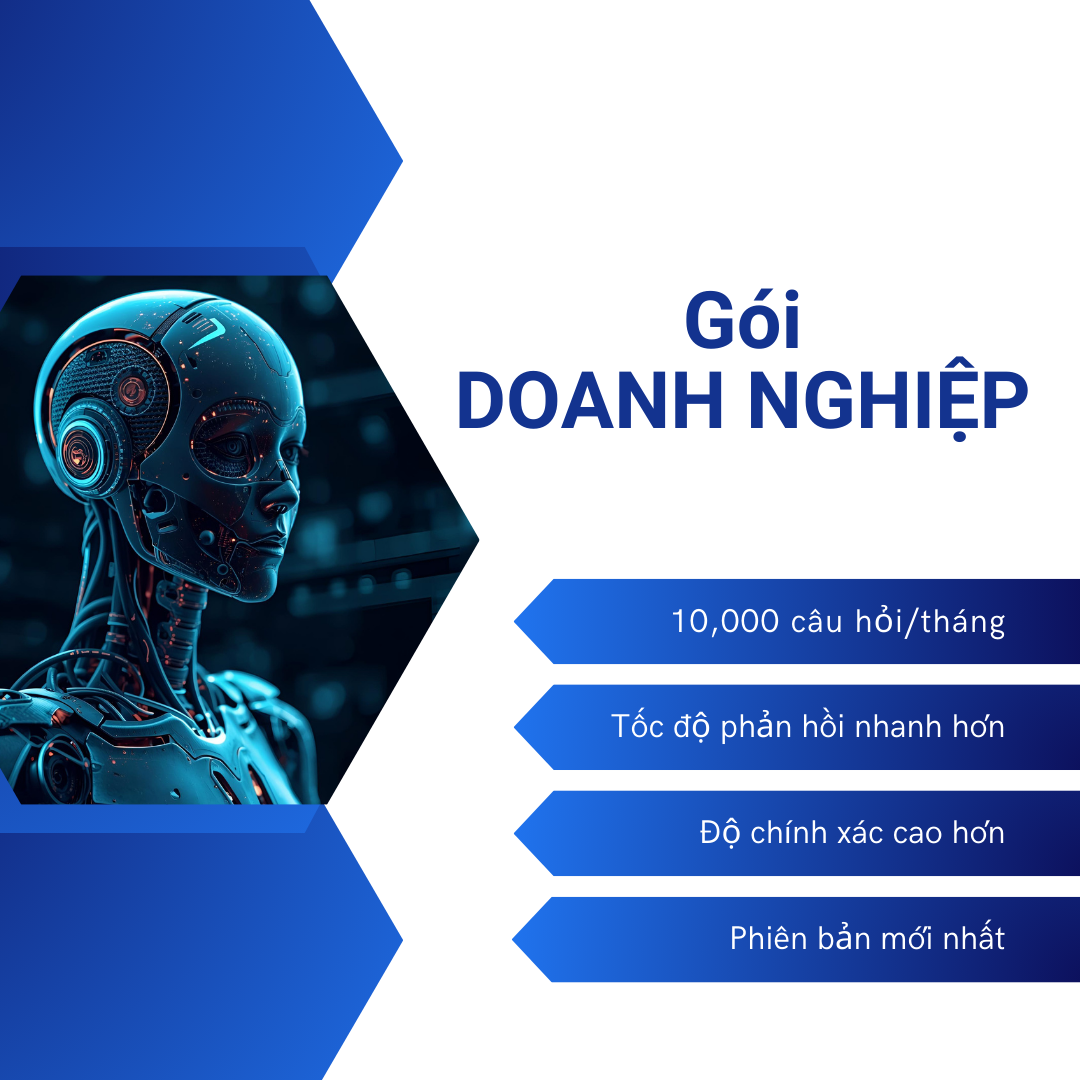 Gói
DOANH NGHIỆP

10,000 câu hỏi/tháng

Tốc độ phản hồi nhanh hơn

Độ chính xác cao hơn

Phiên bản mới nhất